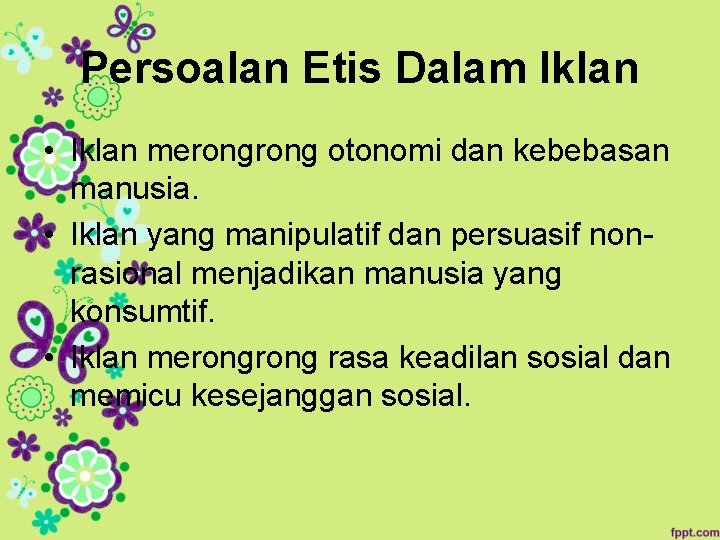 Persoalan Etis Dalam Iklan

• Iklan merongrong otonomi dan kebebasan manusia.
• Iklan yang manipulatif dan persuasif non-rasional menjadikan manusia yang konsumtif.
• Iklan merongrong rasa keadilan sosial dan memicu kesejanggan sosial.

fppt.com